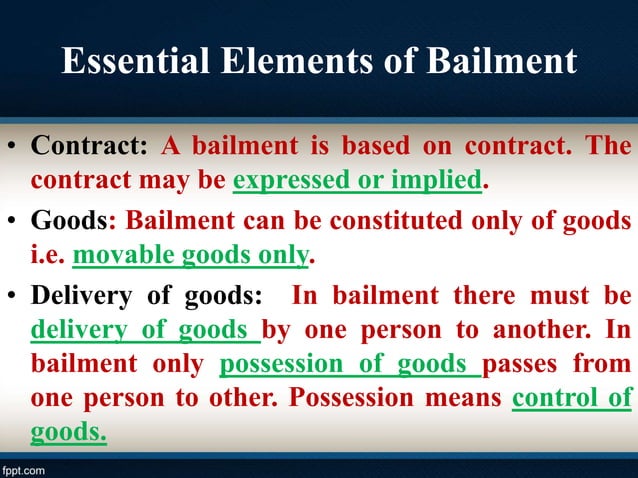 Essential Elements of Bailment

• Contract: A bailment is based on contract. The contract may be expressed or implied.

• Goods: Bailment can be constituted only of goods i.e. movable goods only.

• Delivery of goods: In bailment there must be delivery of goods by one person to another. In bailment only possession of goods passes from one person to other. Possession means control of goods.

fppt.com